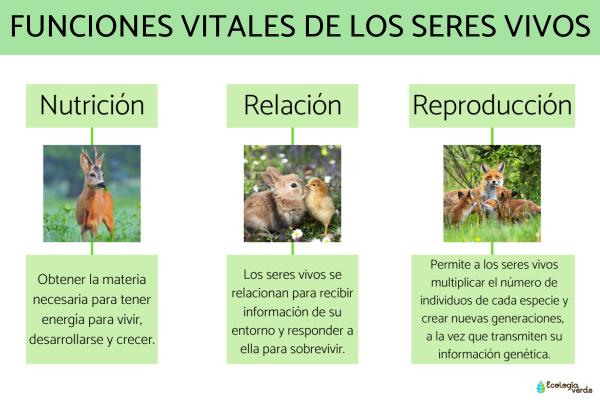 FUNCIONES VITALES DE LOS SERES VIVOS

Nutrición

Obtener la materia necesaria para tener energía para vivir, desarrollarse y crecer.

Relación

Los seres vivos se relacionan para recibir información de su entorno y responder a ella para sobrevivir.

Reproducción

Permite a los seres vivos multiplicar el número de individuos de cada especie y crear nuevas generaciones, a la vez que transmiten su información genética.

Ecología verde